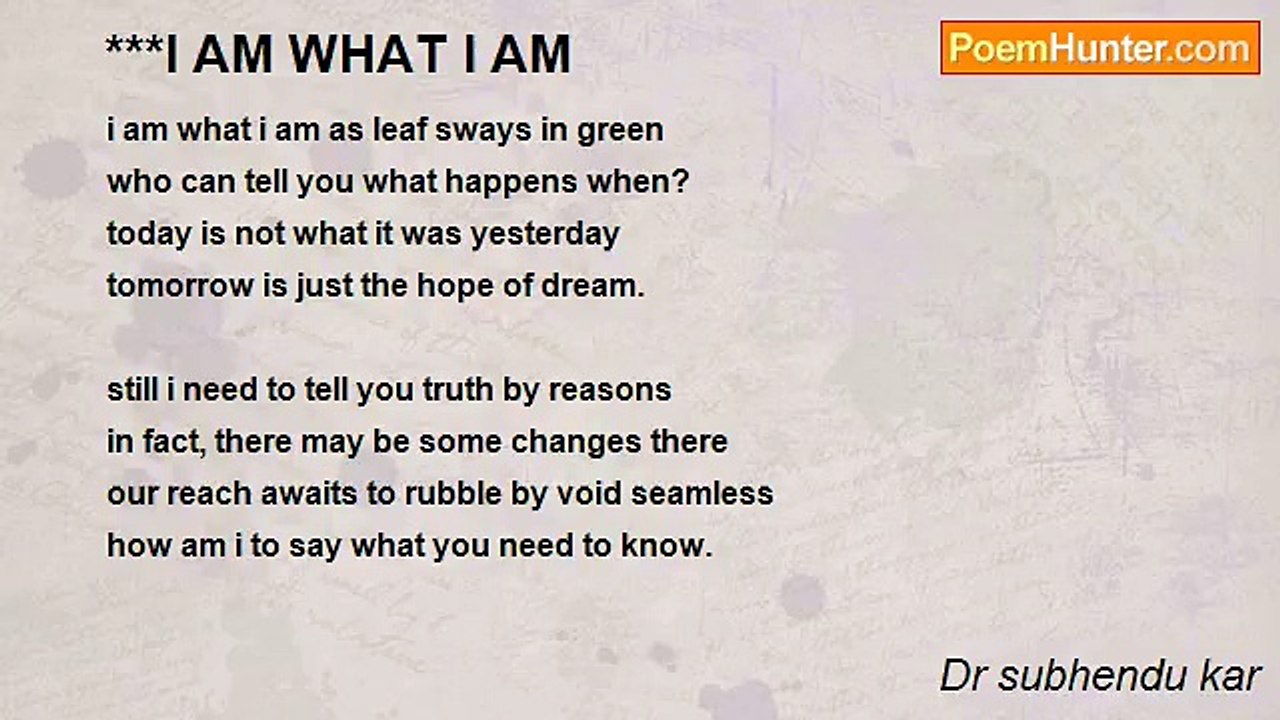 ***I AM WHAT I AM

PoemHunter.com

i am what i am as leaf sways in green
who can tell you what happens when?
today is not what it was yesterday
tomorrow is just the hope of dream.

still i need to tell you truth by reasons
in fact, there may be some changes there
our reach awaits to rubble by void seamless
how am i to say what you need to know.

Dr subhendu kar